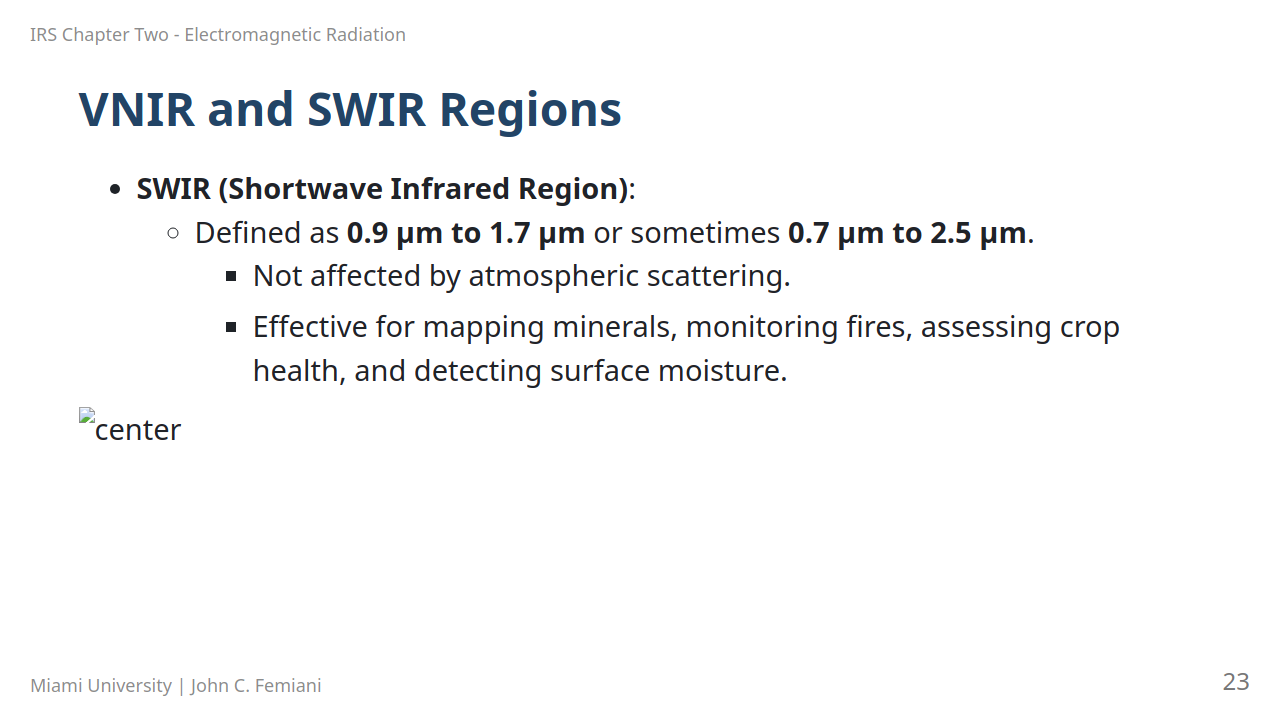 IRS Chapter Two - Electromagnetic Radiation

VNIR and SWIR Regions

- SWIR (Shortwave Infrared Region):
  - Defined as 0.9 µm to 1.7 µm or sometimes 0.7 µm to 2.5 µm.
    - Not affected by atmospheric scattering.
    - Effective for mapping minerals, monitoring fires, assessing crop health, and detecting surface moisture.

center

Miami University | John C. Femiani

23